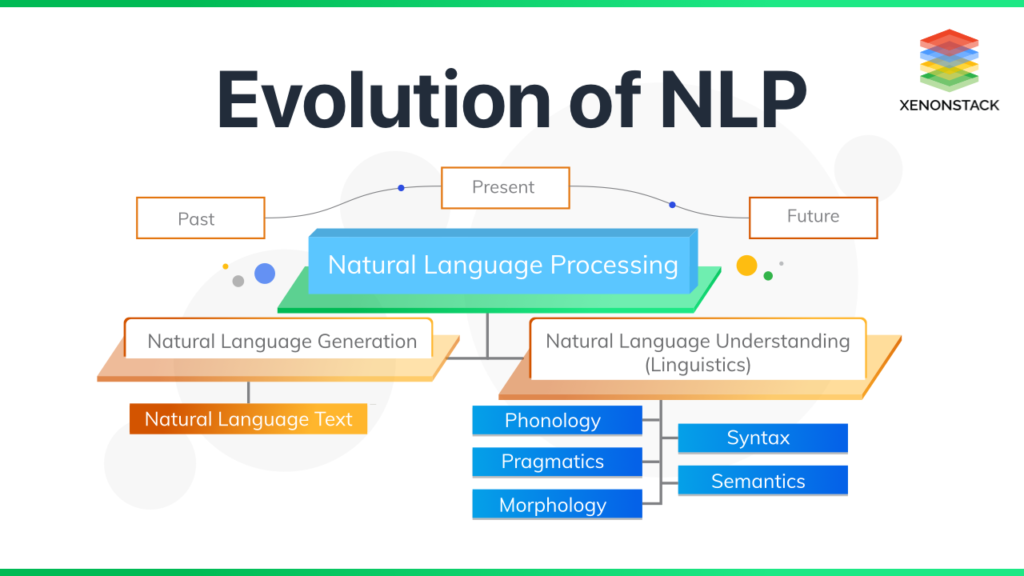 Evolution of NLP

XENONSTACK

Past

Present

Future

Natural Language Processing

Natural Language Generation

Natural Language Understanding (Linguistics)

Natural Language Text

Phonology

Pragmatics

Morphology

Syntax

Semantics